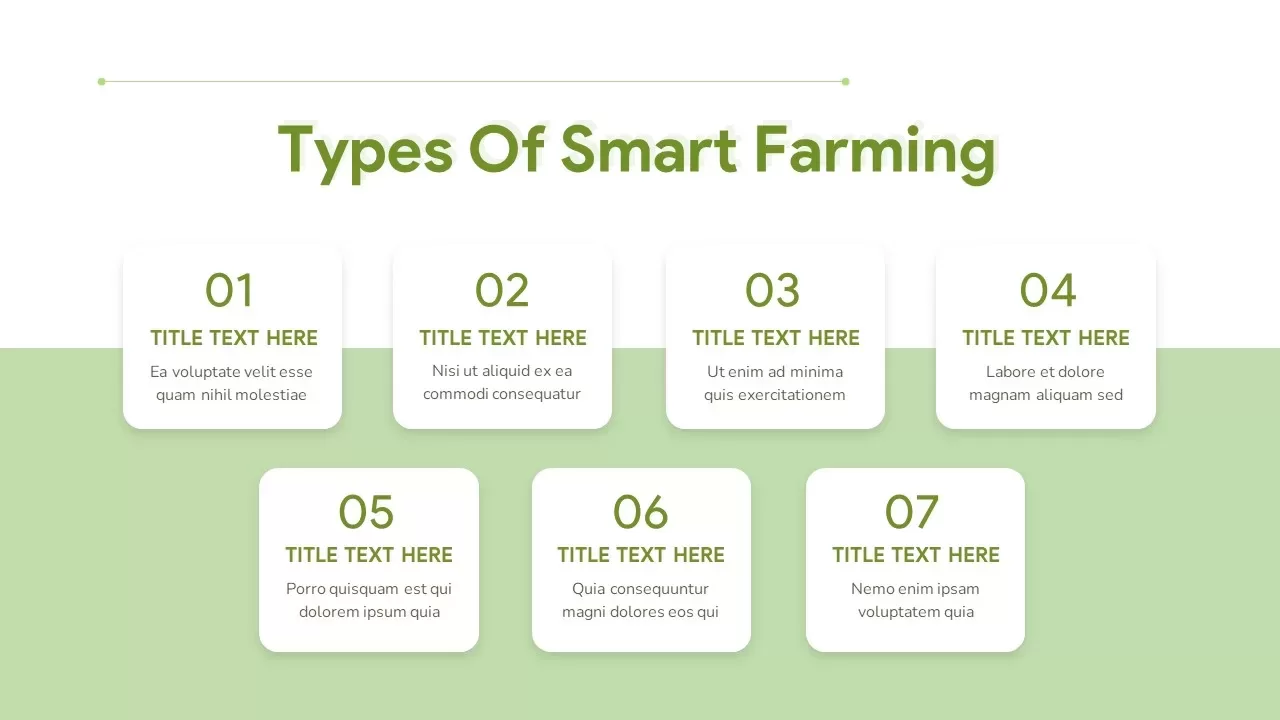 Types Of Smart Farming

01
TITLE TEXT HERE
Ea voluptate velit esse quam nihil molestiae

02
TITLE TEXT HERE
Nisi ut aliquid ex ea commodi consequatur

03
TITLE TEXT HERE
Ut enim ad minima quis exercitationem

04
TITLE TEXT HERE
Labore et dolore magnam aliquam sed

05
TITLE TEXT HERE
Porro quisquam est qui dolorem ipsum quia

06
TITLE TEXT HERE
Quia consequuntur magni dolores eos qui

07
TITLE TEXT HERE
Nemo enim ipsam voluptatem quia